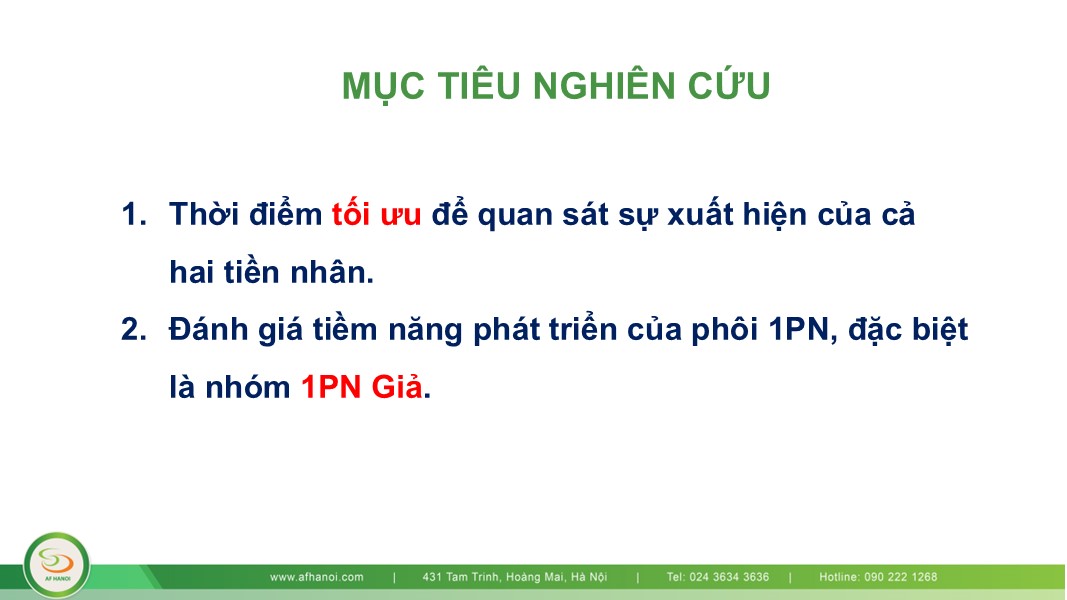 MỤC TIÊU NGHIÊN CỨU

1. Thời điểm tối ưu để quan sát sự xuất hiện của cả hai tiền nhân.

2. Đánh giá tiềm năng phát triển của phôi 1PN, đặc biệt là nhóm 1PN Giả.

AF HANOI

www.afhanoi.com | 431 Tam Trinh, Hoàng Mai, Hà Nội | Tel: 024 3634 3636 | Hotline: 090 222 1268